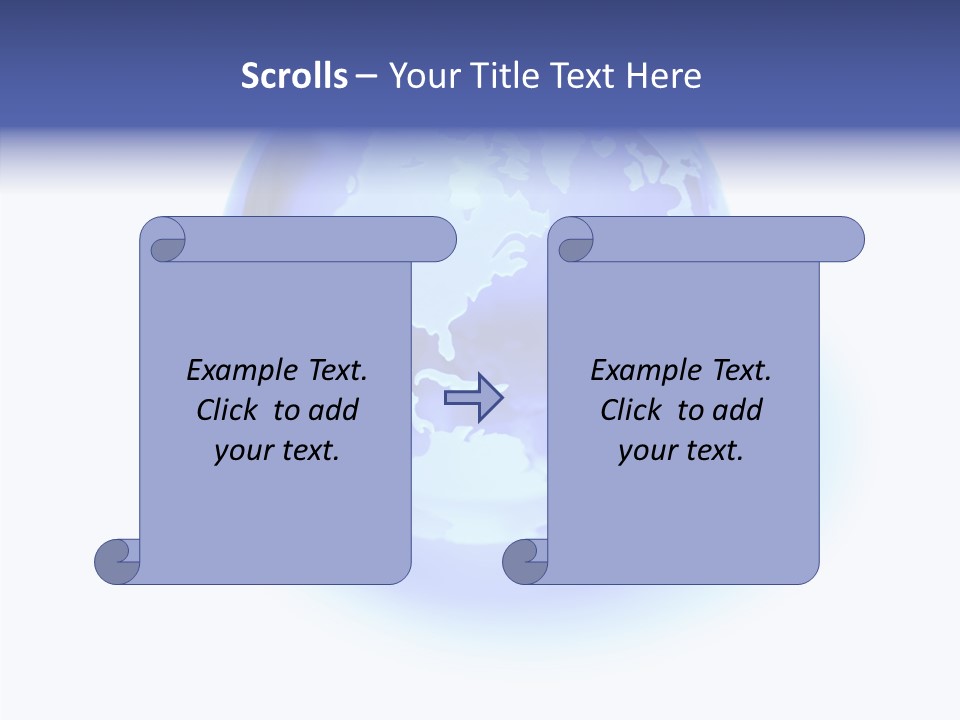 Scrolls – Your Title Text Here

Example Text. Click to add your text.

Example Text. Click to add your text.